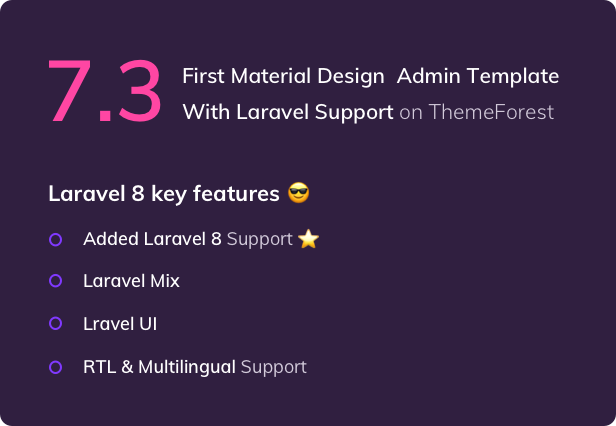 7.3 First Material Design Admin Template With Laravel Support on ThemeForest

Laravel 8 key features 😎

Added Laravel 8 Support ⭐

Laravel Mix

Lravel UI

RTL & Multilingual Support